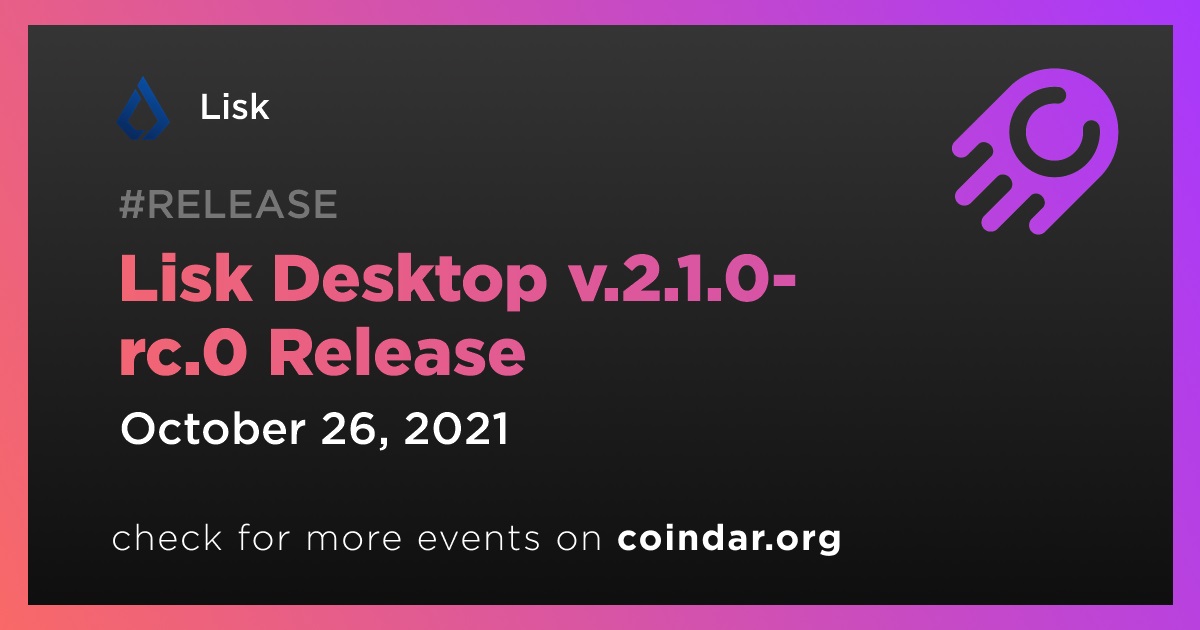 Lisk

#RELEASE

Lisk Desktop v.2.1.0-rc.0 Release

October 26, 2021

check for more events on coindar.org